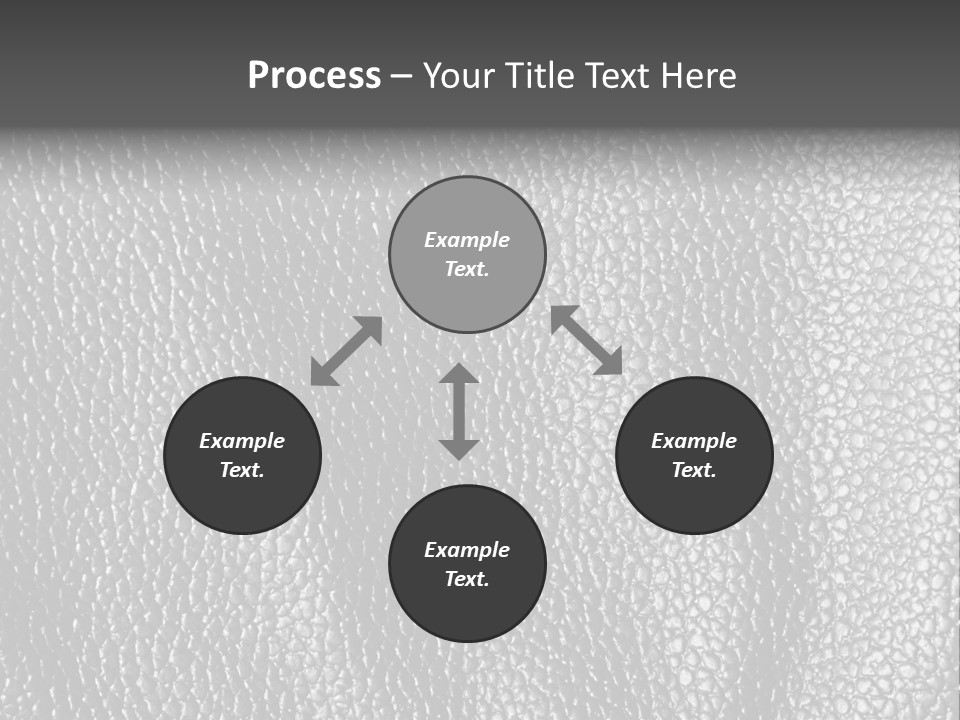 Process – Your Title Text Here

Example Text.

Example Text.

Example Text.

Example Text.